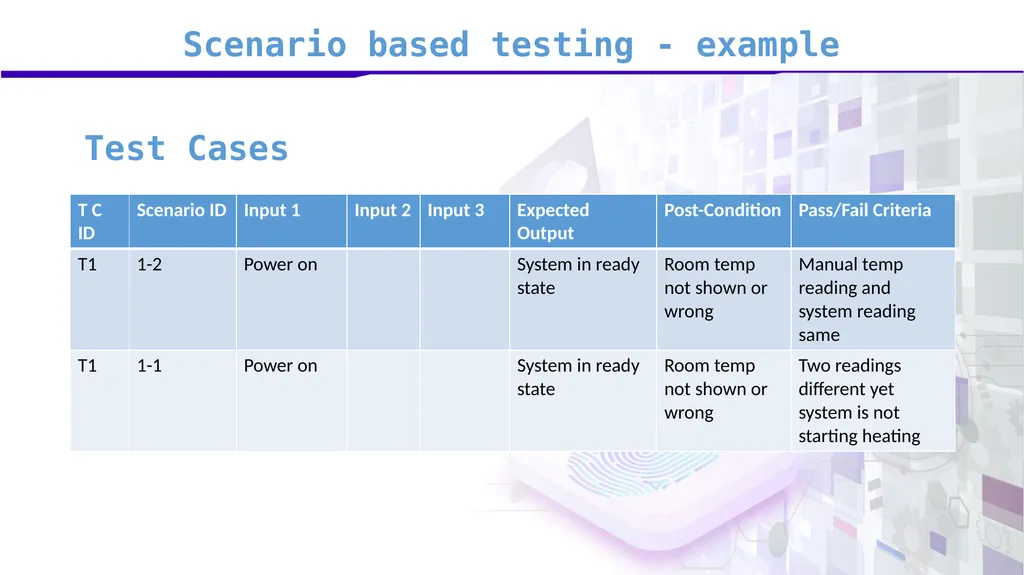 Scenario based testing - example

Test Cases

| T C ID | Scenario ID | Input 1 | Input 2 | Input 3 | Expected Output | Post-Condition | Pass/Fail Criteria |
|---|---|---|---|---|---|---|---|
| T1 | 1-2 | Power on | | | System in ready state | Room temp not shown or wrong | Manual temp reading and system reading same |
| T1 | 1-1 | Power on | | | System in ready state | Room temp not shown or wrong | Two readings different yet system is not starting heating |